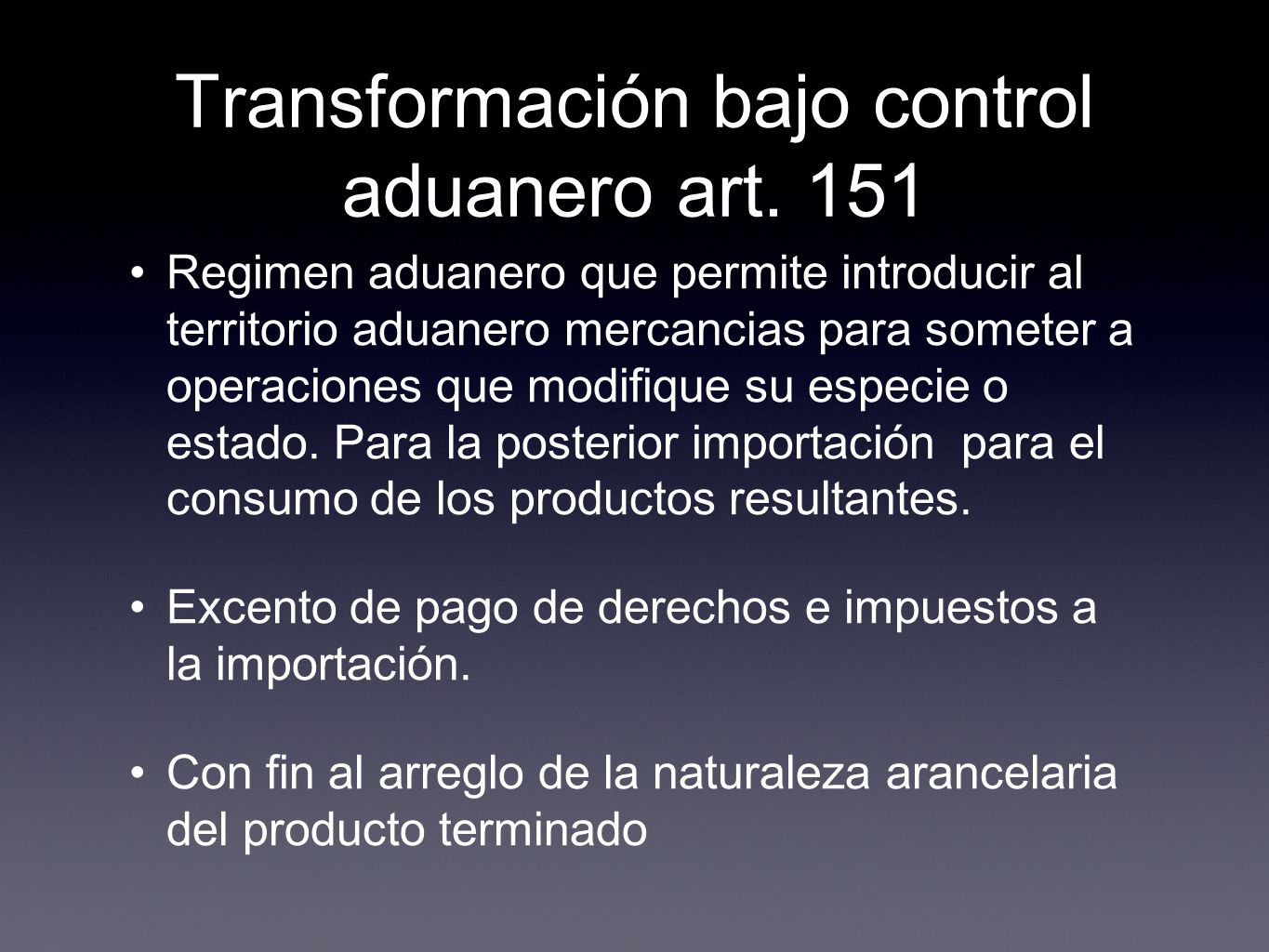 Transformación bajo control aduanero art. 151

• Regimen aduanero que permite introducir al territorio aduanero mercancias para someter a operaciones que modifique su especie o estado. Para la posterior importación  para el consumo de los productos resultantes.

• Excento de pago de derechos e impuestos a la importación.

• Con fin al arreglo de la naturaleza arancelaria del producto terminado